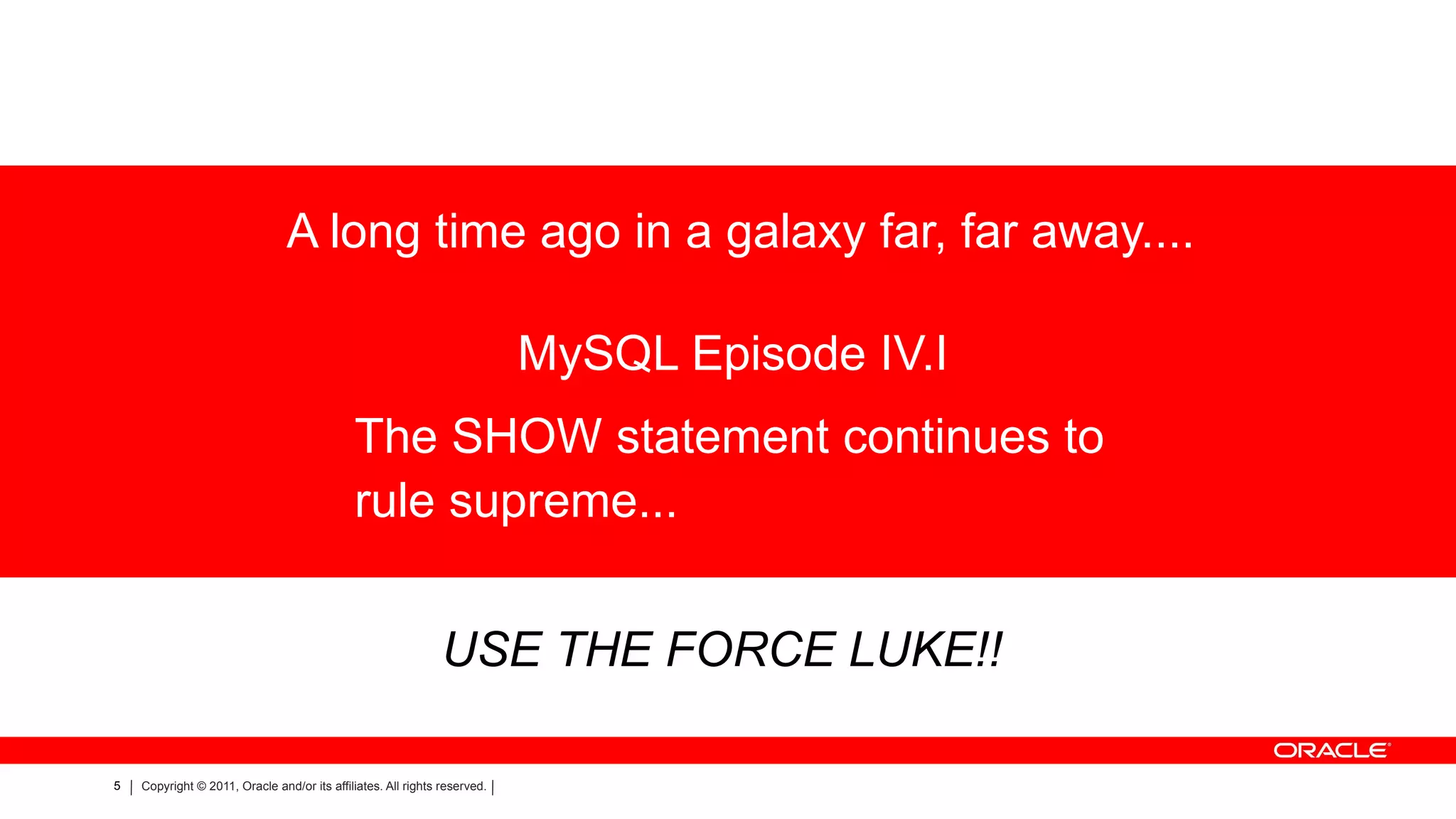 A long time ago in a galaxy far, far away....

MySQL Episode IV.I

The SHOW statement continues to rule supreme...

USE THE FORCE LUKE!!

ORACLE

5 | Copyright © 2011, Oracle and/or its affiliates. All rights reserved. |